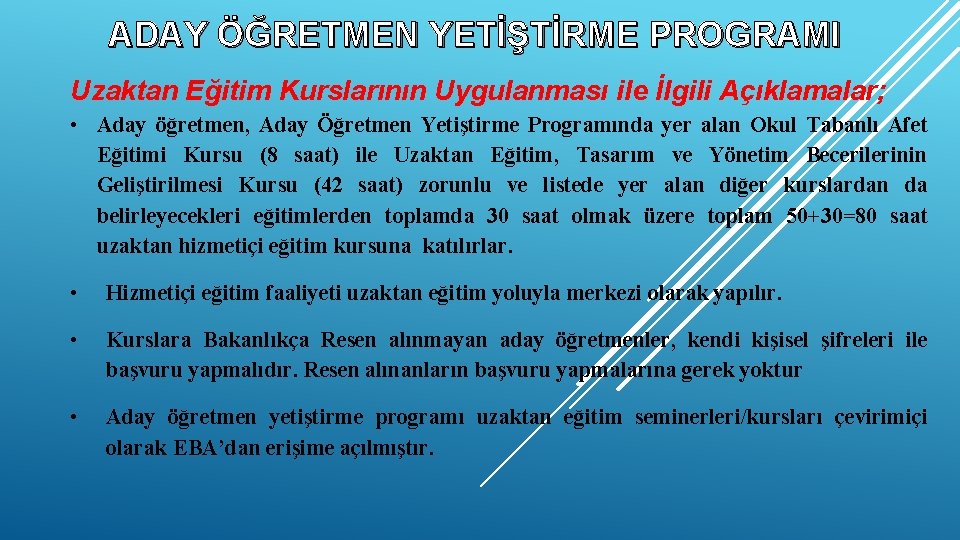 ADAY ÖĞRETMEN YETİŞTİRME PROGRAMI

Uzaktan Eğitim Kurslarının Uygulanması ile İlgili Açıklamalar;

• Aday öğretmen, Aday Öğretmen Yetiştirme Programında yer alan Okul Tabanlı Afet Eğitimi Kursu (8 saat) ile Uzaktan Eğitim, Tasarım ve Yönetim Becerilerinin Geliştirilmesi Kursu (42 saat) zorunlu ve listede yer alan diğer kurslardan da belirleyecekleri eğitimlerden toplamda 30 saat olmak üzere toplam 50+30=80 saat uzaktan hizmetiçi eğitim kursuna katılırlar.

• Hizmetiçi eğitim faaliyeti uzaktan eğitim yoluyla merkezi olarak yapılır.

• Kurslara Bakanlıkça Resen alınmayan aday öğretmenler, kendi kişisel şifreleri ile başvuru yapmalıdır. Resen alınanların başvuru yapmalarına gerek yoktur

• Aday öğretmen yetiştirme programı uzaktan eğitim seminerleri/kursları çevirimiçi olarak EBA'dan erişime açılmıştır.